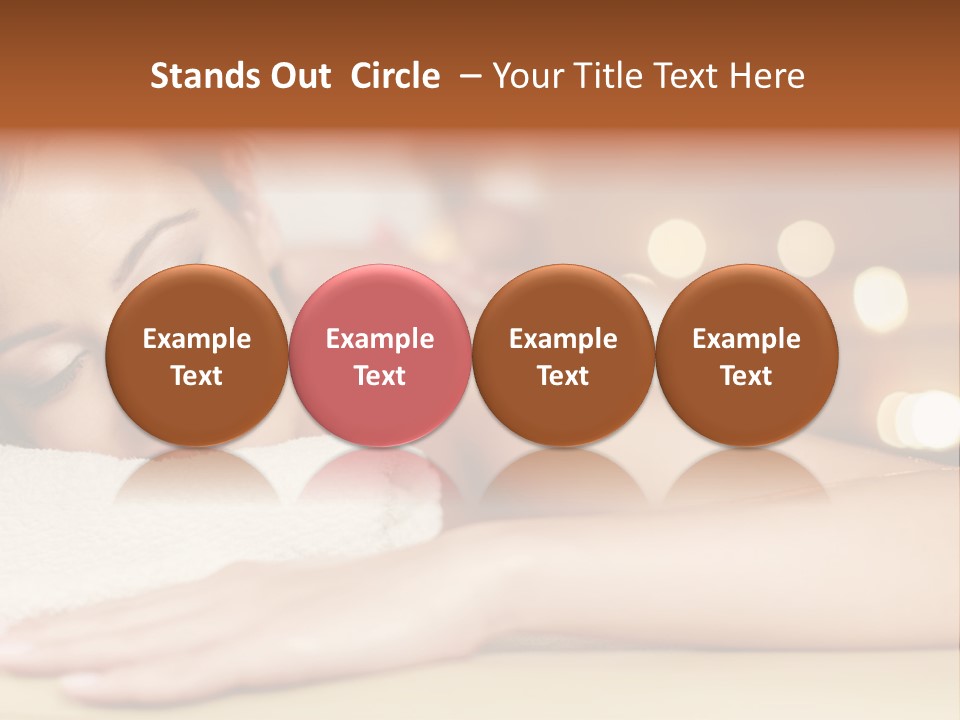 Stands Out Circle – Your Title Text Here

Example Text

Example Text

Example Text

Example Text